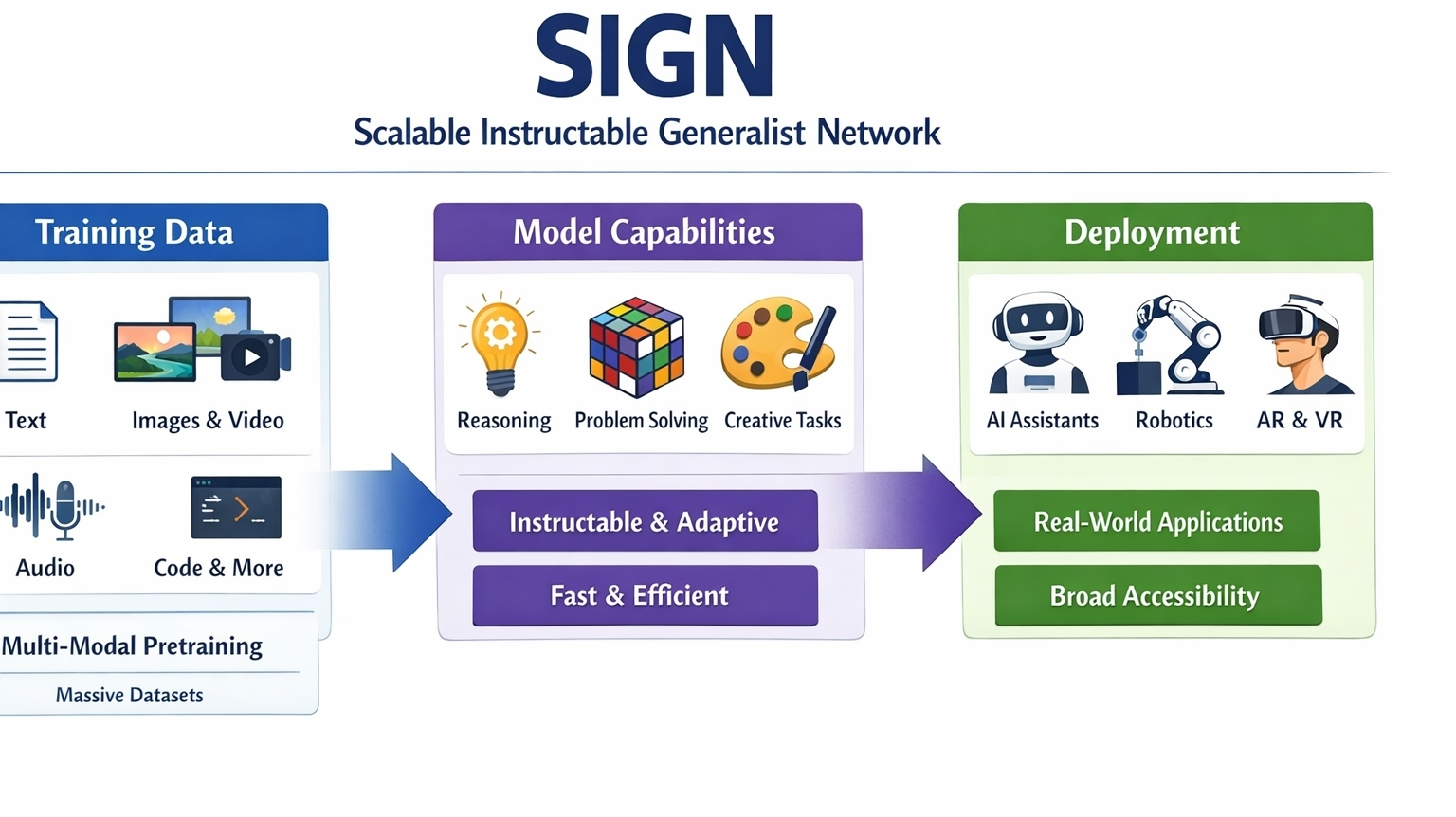 SIGN

Scalable Instructable Generalist Network

Training Data

Text

Images & Video

Audio

Code & More

Multi-Modal Pretraining

Massive Datasets

Model Capabilities

Reasoning

Problem Solving

Creative Tasks

Instructable & Adaptive

Fast & Efficient

Deployment

AI Assistants

Robotics

AR & VR

Real-World Applications

Broad Accessibility